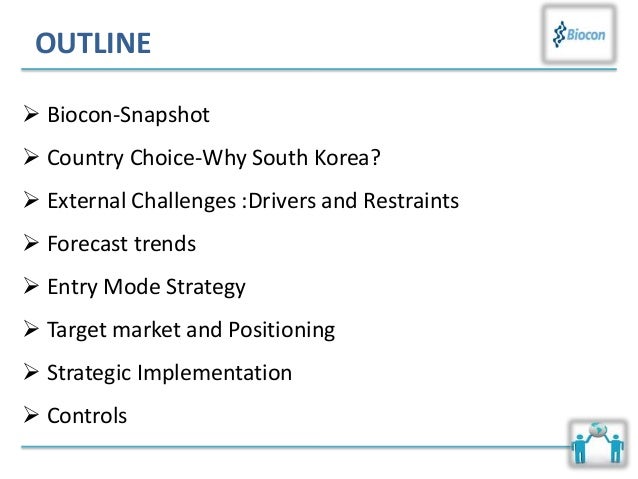 OUTLINE

Biocon

➢ Biocon-Snapshot

➢ Country Choice-Why South Korea?

➢ External Challenges :Drivers and Restraints

➢ Forecast trends

➢ Entry Mode Strategy

➢ Target market and Positioning

➢ Strategic Implementation

➢ Controls